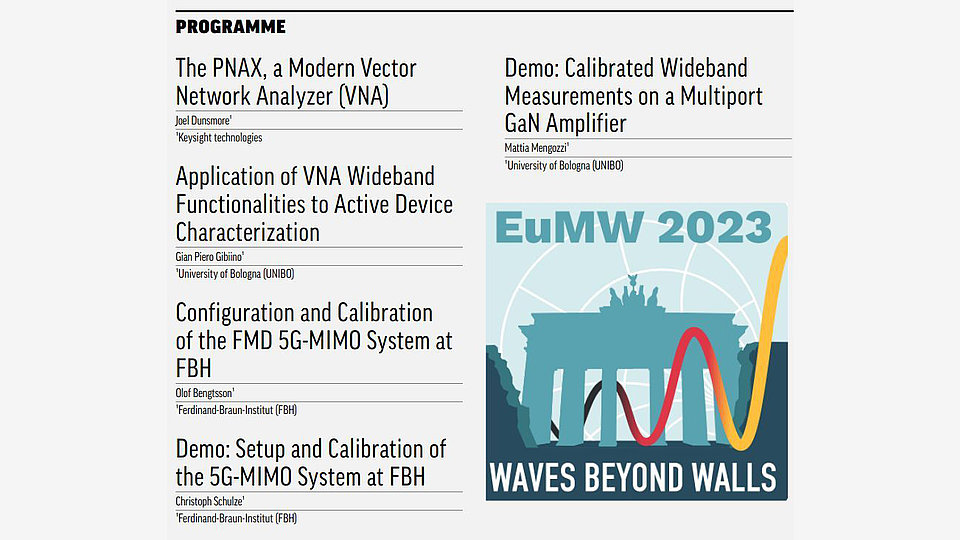 PROGRAMME

The PNAX, a Modern Vector Network Analyzer (VNA)

Joel Dunsmore¹

¹Keysight technologies

Application of VNA Wideband Functionalities to Active Device Characterization

Gian Piero Gibiino¹

¹University of Bologna (UNIBO)

Configuration and Calibration of the FMD 5G-MIMO System at FBH

Olof Bengtsson¹

¹Ferdinand-Braun-Institut (FBH)

Demo: Setup and Calibration of the 5G-MIMO System at FBH

Christoph Schulze¹

¹Ferdinand-Braun-Institut (FBH)

Demo: Calibrated Wideband Measurements on a Multiport GaN Amplifier

Mattia Mengozzi¹

¹University of Bologna (UNIBO)

EuMW 2023

WAVES BEYOND WALLS